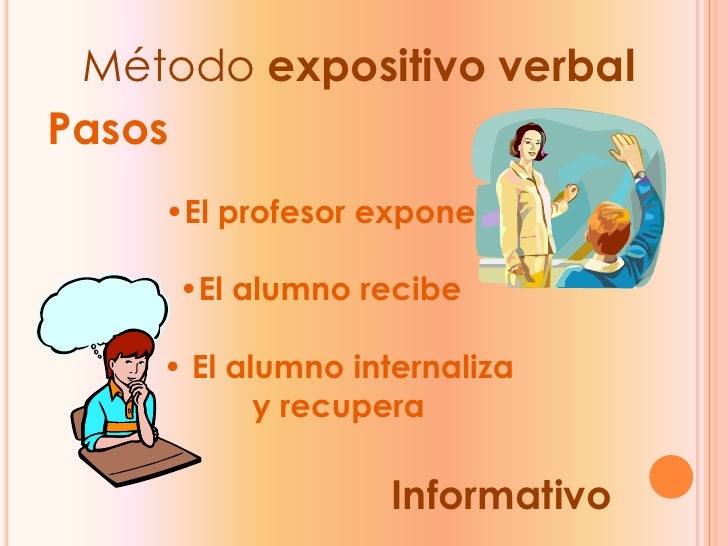 Método expositivo verbal

Pasos

•El profesor expone

•El alumno recibe

• El alumno internaliza y recupera

Informativo